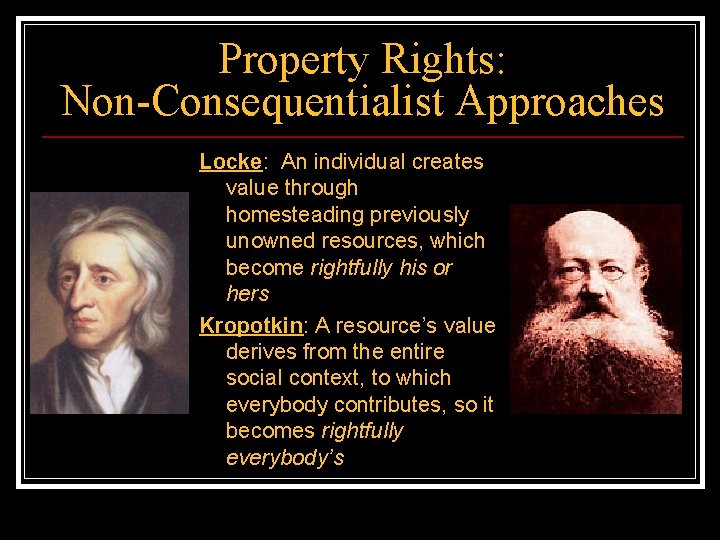 Property Rights:
Non-Consequentialist Approaches

Locke: An individual creates value through homesteading previously unowned resources, which become rightfully his or hers

Kropotkin: A resource's value derives from the entire social context, to which everybody contributes, so it becomes rightfully everybody's